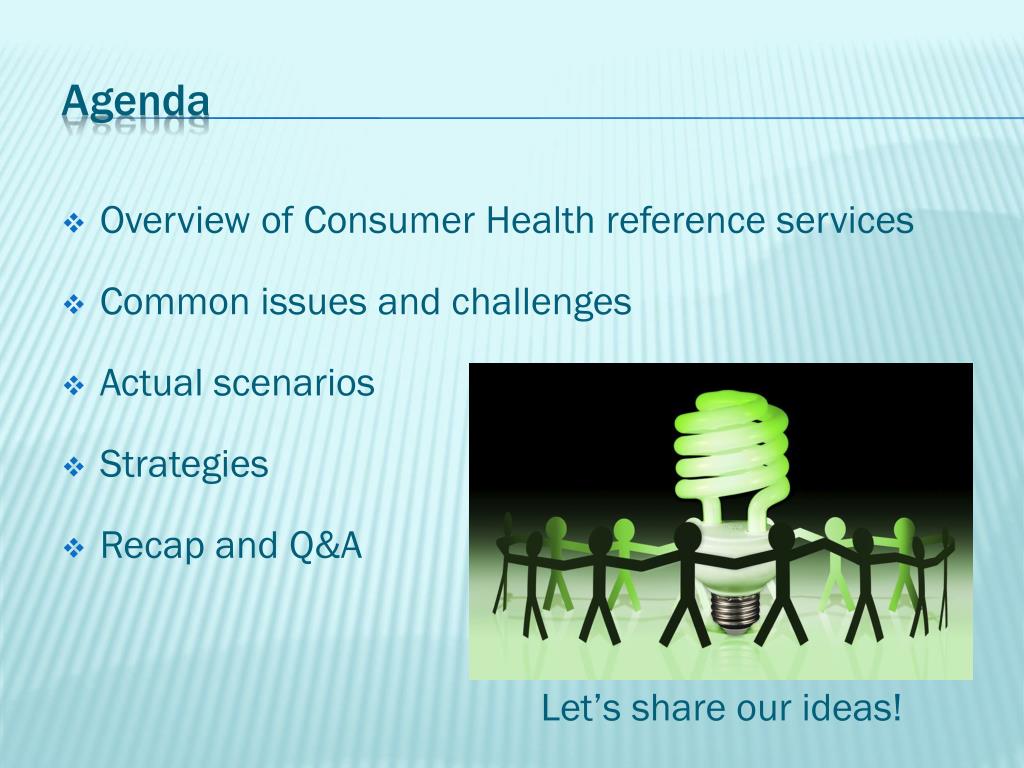 Agenda

❖ Overview of Consumer Health reference services

❖ Common issues and challenges

❖ Actual scenarios

❖ Strategies

❖ Recap and Q&A

Let’s share our ideas!